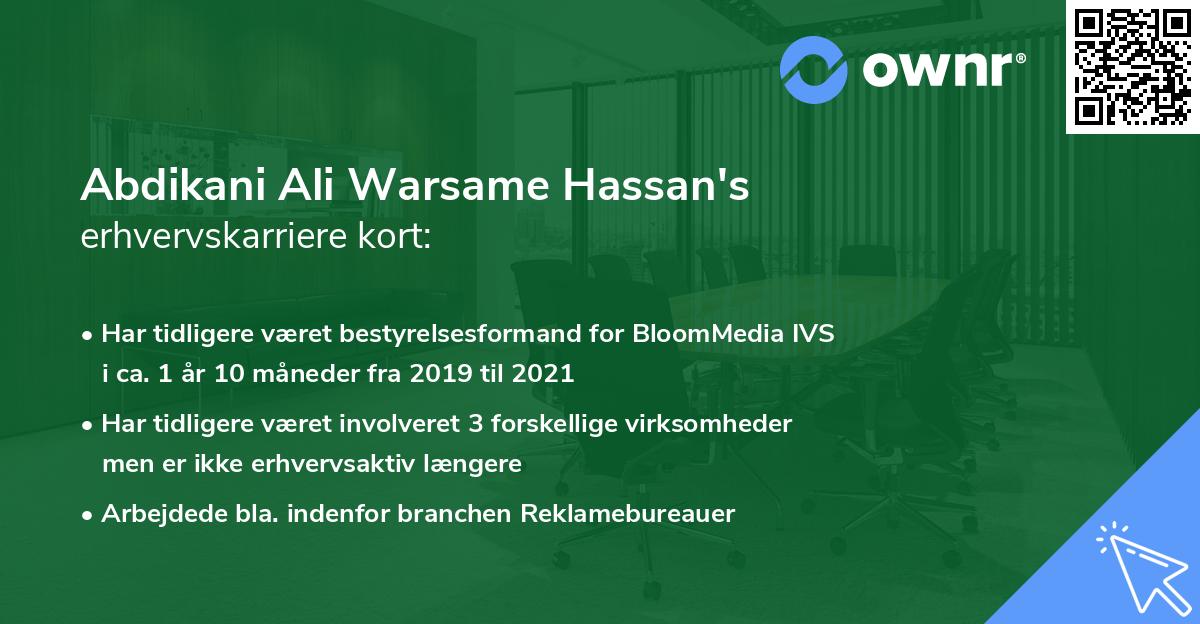 ownr®

Abdikani Ali Warsame Hassan's erhvervskarriere kort:

• Har tidligere været bestyrelsesformand for BloomMedia IVS i ca. 1 år 10 måneder fra 2019 til 2021

• Har tidligere været involveret 3 forskellige virksomheder men er ikke erhvervsaktiv længere

• Arbejdede bla. indenfor branchen Reklamebureauer